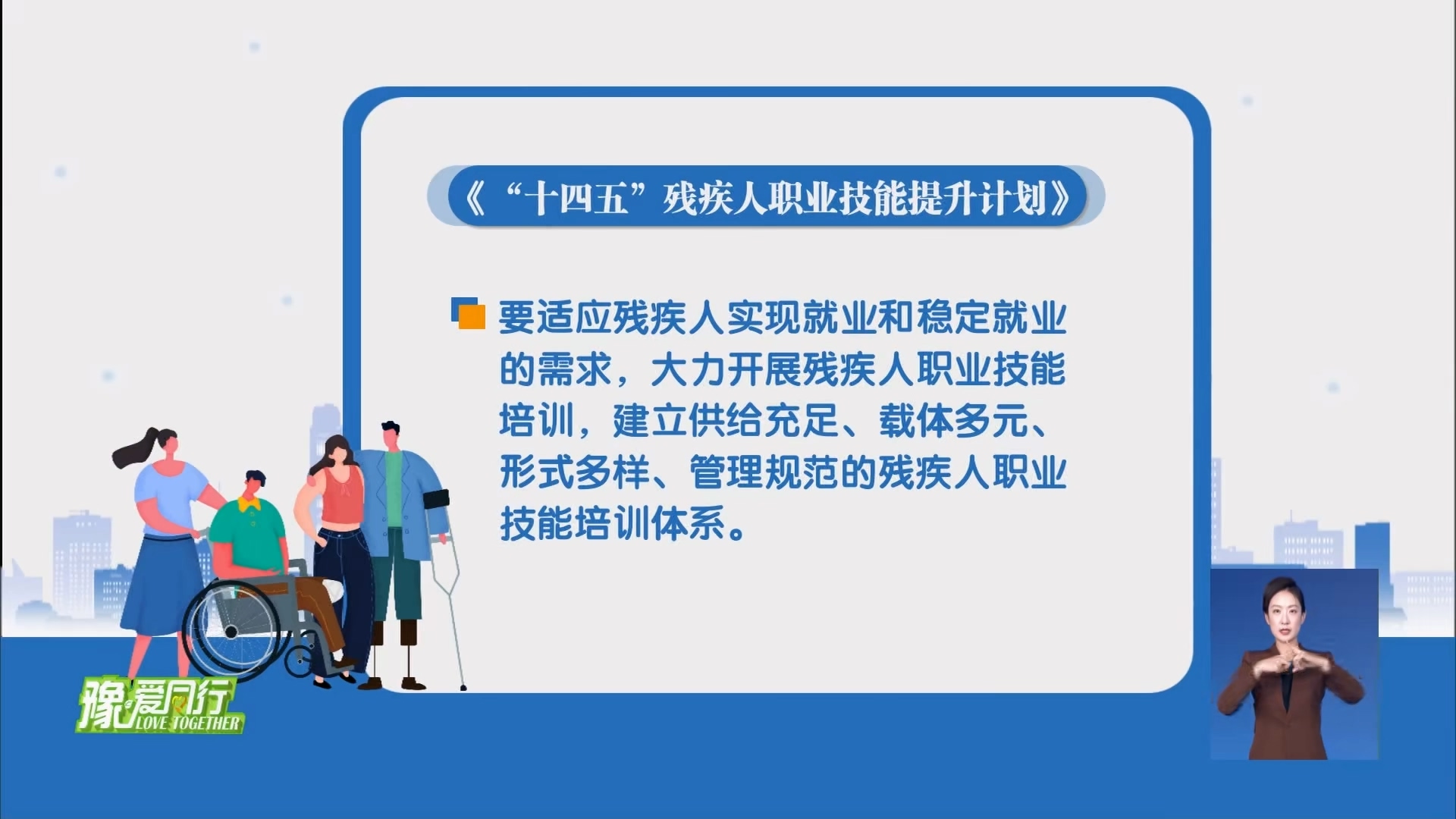 《“十四五”残疾人职业技能提升计划》

要适应残疾人实现就业和稳定就业的需求，大力开展残疾人职业技能培训，建立供给充足、载体多元、形式多样、管理规范的残疾人职业技能培训体系。

豫爱同行
LOVE TOGETHER